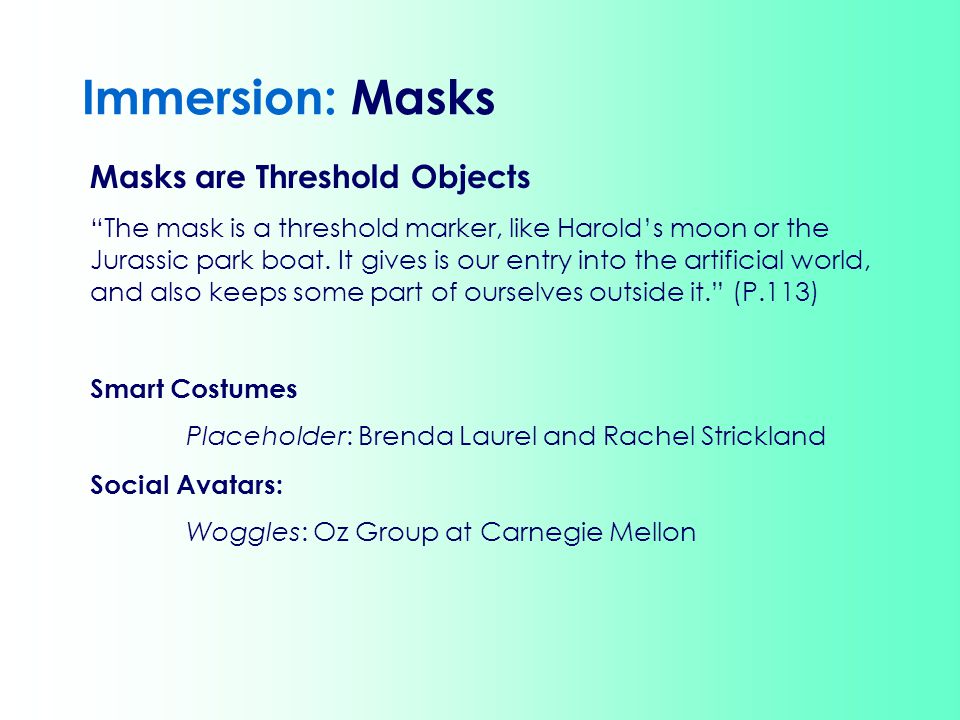 Immersion: Masks

Masks are Threshold Objects

“The mask is a threshold marker, like Harold’s moon or the Jurassic park boat. It gives is our entry into the artificial world, and also keeps some part of ourselves outside it.” (P.113)

Smart Costumes

Placeholder: Brenda Laurel and Rachel Strickland

Social Avatars:

Woggles: Oz Group at Carnegie Mellon